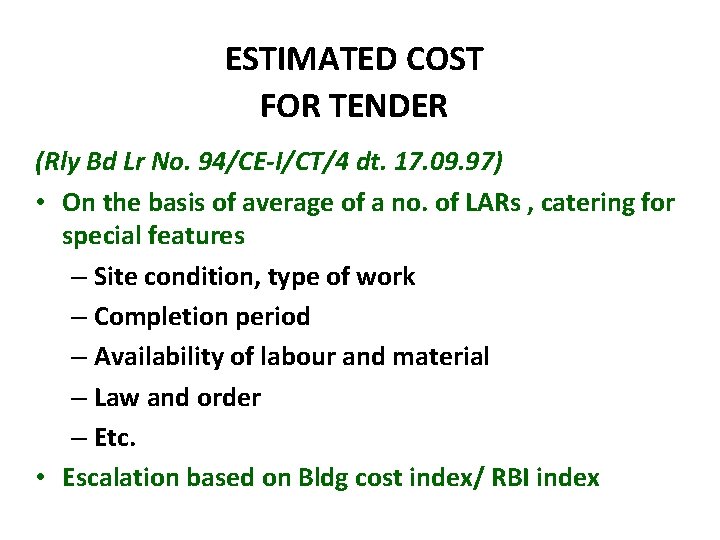 ESTIMATED COST
FOR TENDER

(Rly Bd Lr No. 94/CE-I/CT/4 dt. 17.09.97)

• On the basis of average of a no. of LARs , catering for special features
– Site condition, type of work
– Completion period
– Availability of labour and material
– Law and order
– Etc.
• Escalation based on Bldg cost index/ RBI index